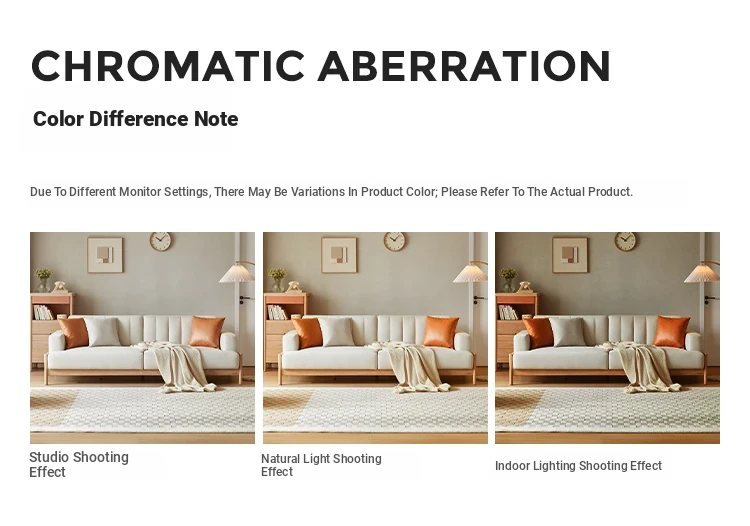 CHROMATIC ABERRATION

Color Difference Note

Due To Different Monitor Settings, There May Be Variations In Product Color; Please Refer To The Actual Product.

Studio Shooting Effect

Natural Light Shooting Effect

Indoor Lighting Shooting Effect